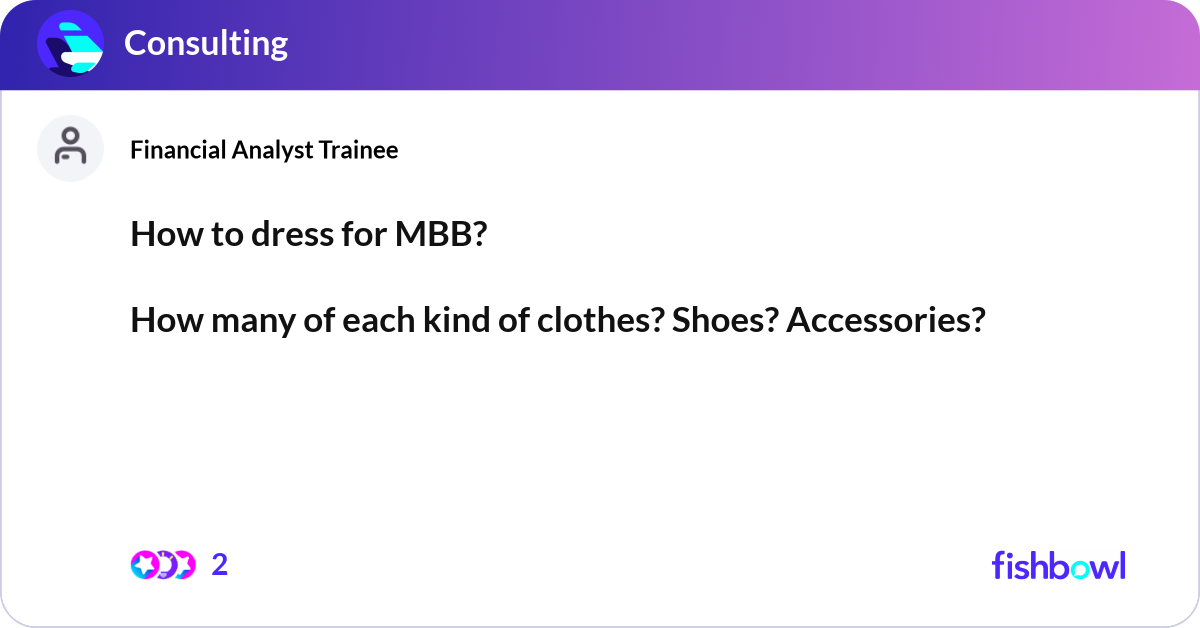 Consulting

Financial Analyst Trainee

How to dress for MBB?

How many of each kind of clothes? Shoes? Accessories?

2

fishbowl